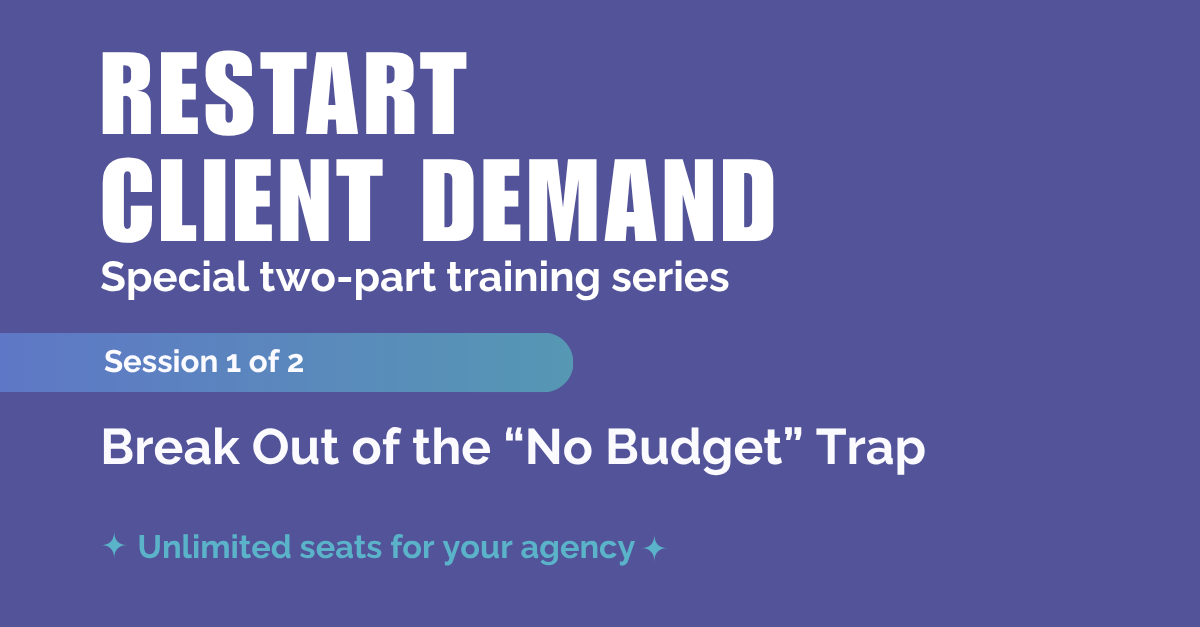 RESTART
CLIENT DEMAND

Special two-part training series

Session 1 of 2

Break Out of the “No Budget” Trap

✦ Unlimited seats for your agency ✦